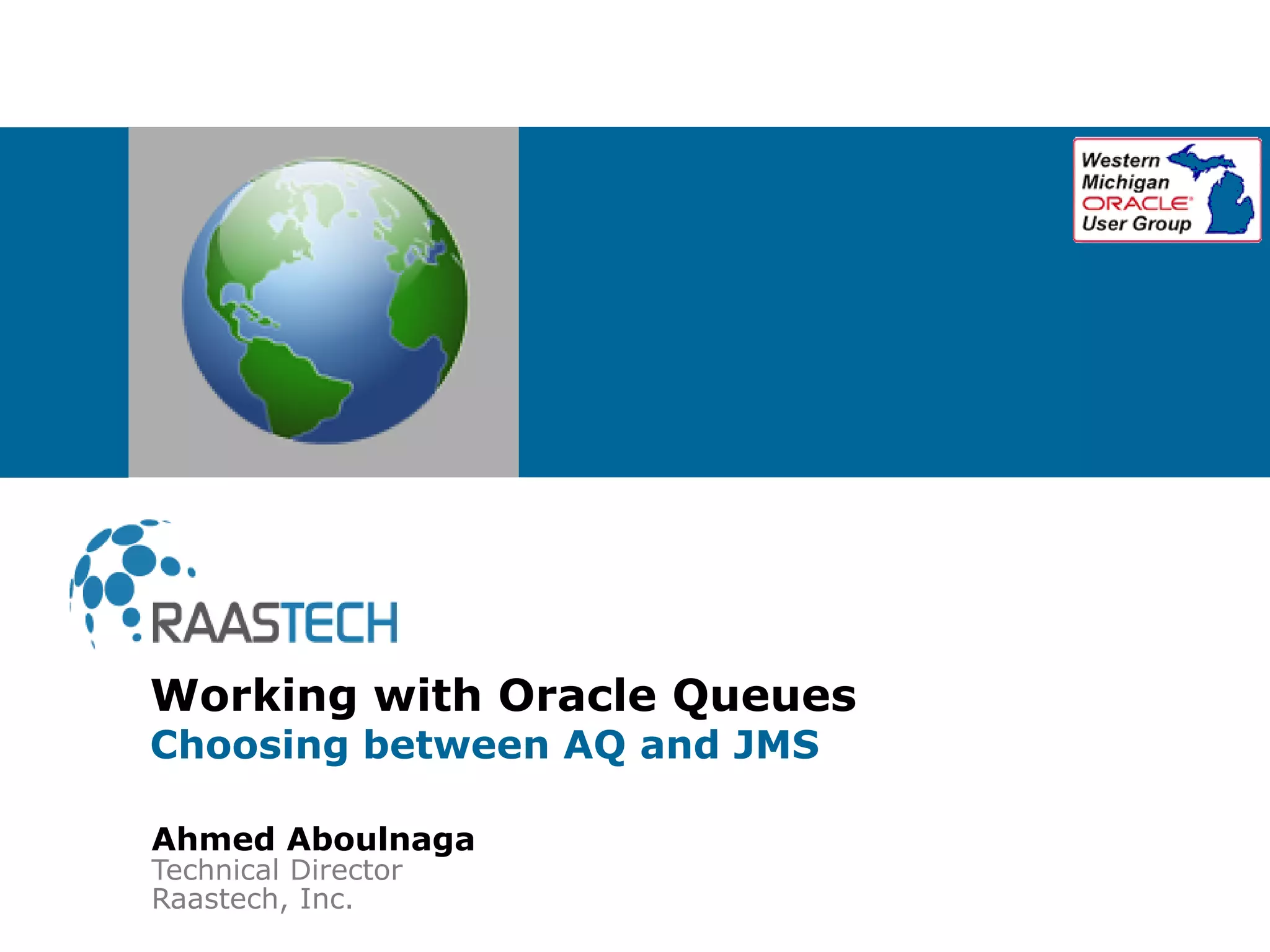 Western Michigan ORACLE User Group

RAASTECH

Working with Oracle Queues
Choosing between AQ and JMS

Ahmed Aboulnaga
Technical Director
Raastech, Inc.